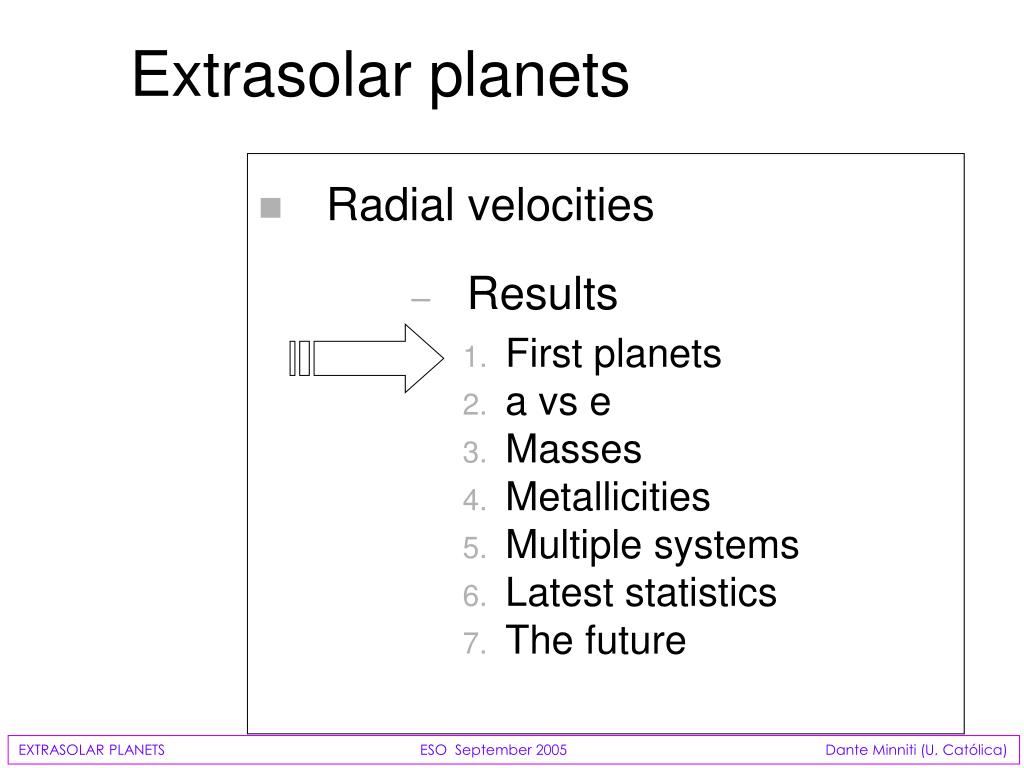 Extrasolar planets

Radial velocities

– Results

1. First planets
2. a vs e
3. Masses
4. Metallicities
5. Multiple systems
6. Latest statistics
7. The future

EXTRASOLAR PLANETS ESO September 2005 Dante Minniti (U. Católica)